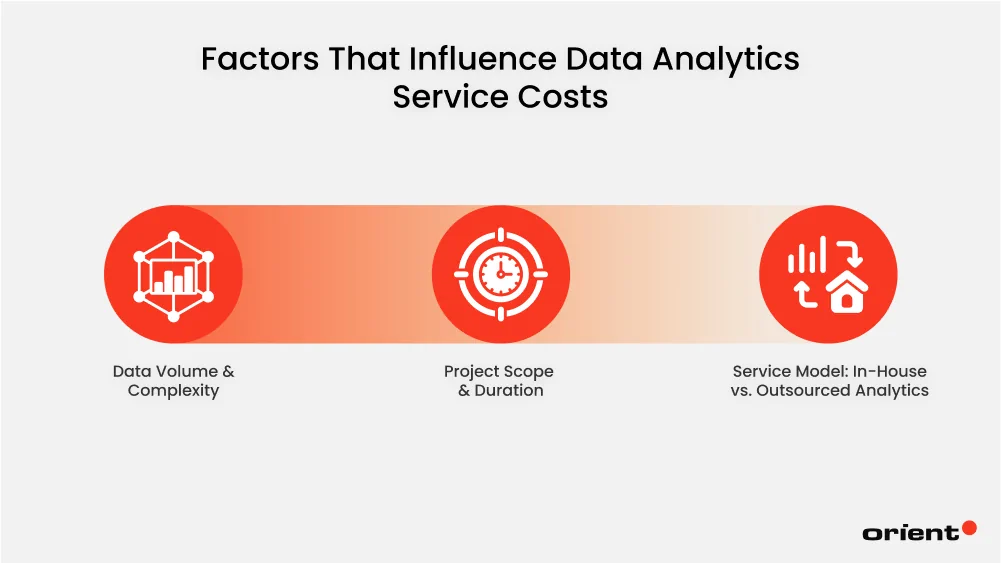 Factors That Influence Data Analytics Service Costs

Data Volume & Complexity

Project Scope & Duration

Service Model: In-House vs. Outsourced Analytics

orient